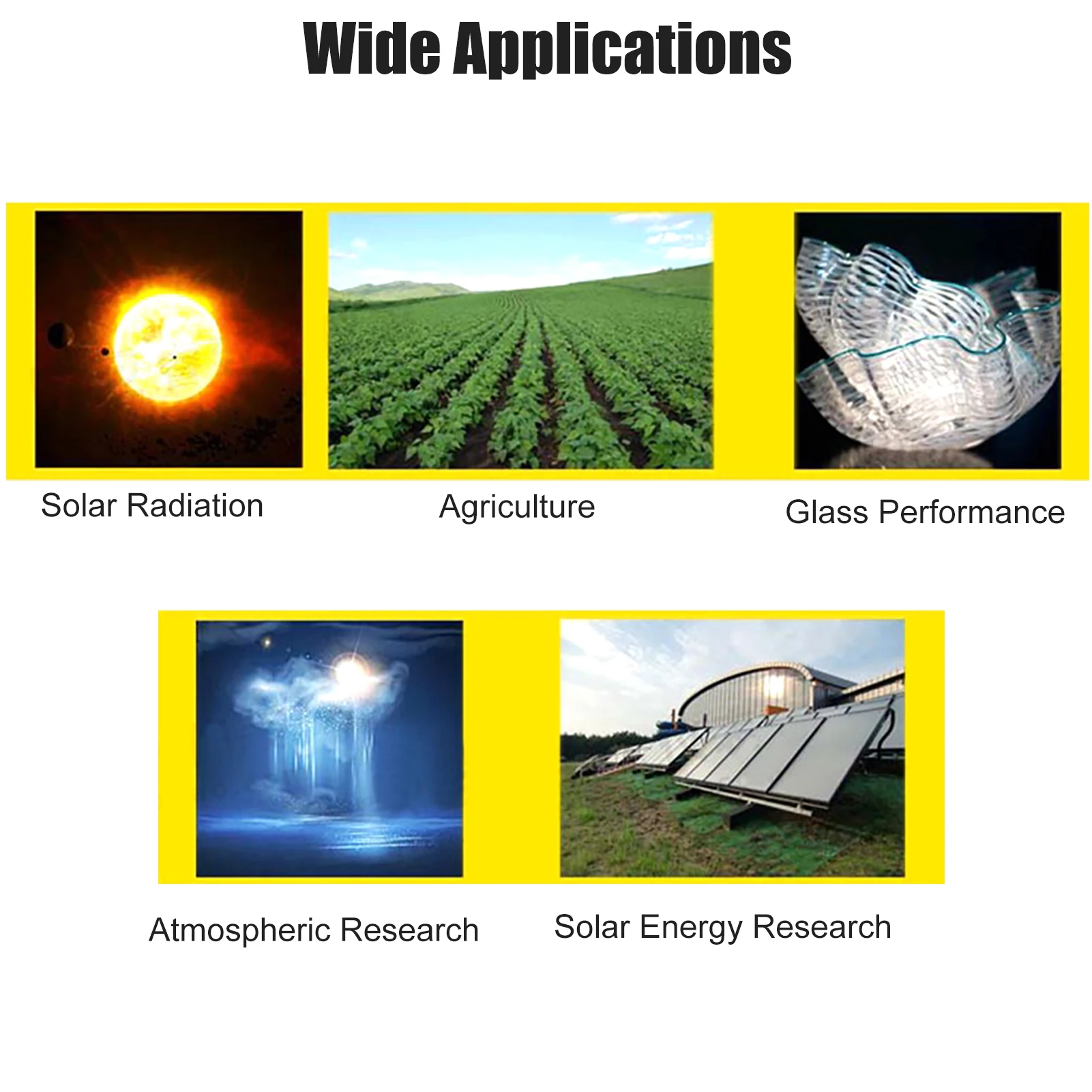 Wide Applications

Solar Radiation

Agriculture

Glass Performance

Atmospheric Research

Solar Energy Research